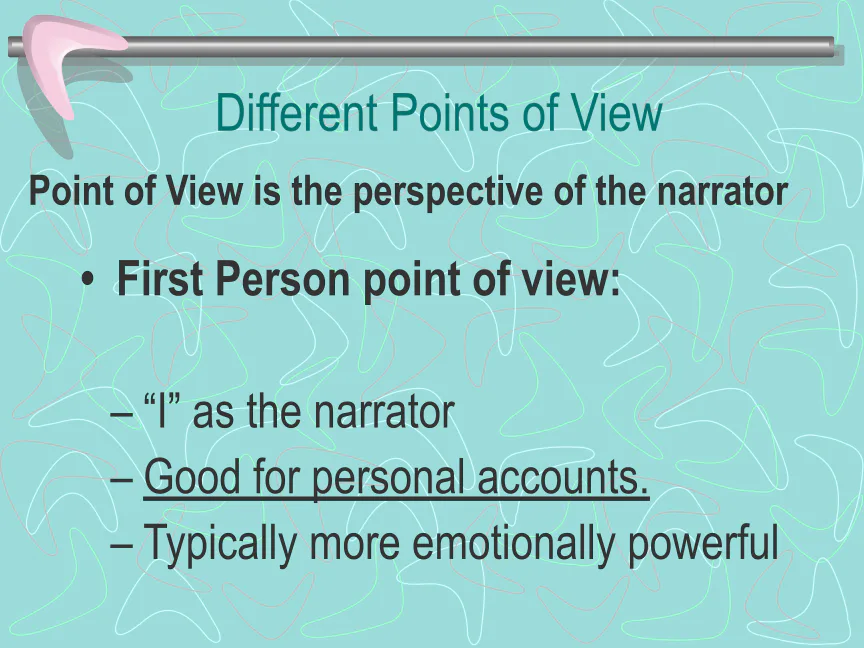 Different Points of View

Point of View is the perspective of the narrator

• First Person point of view:

– “I” as the narrator
– Good for personal accounts.
– Typically more emotionally powerful